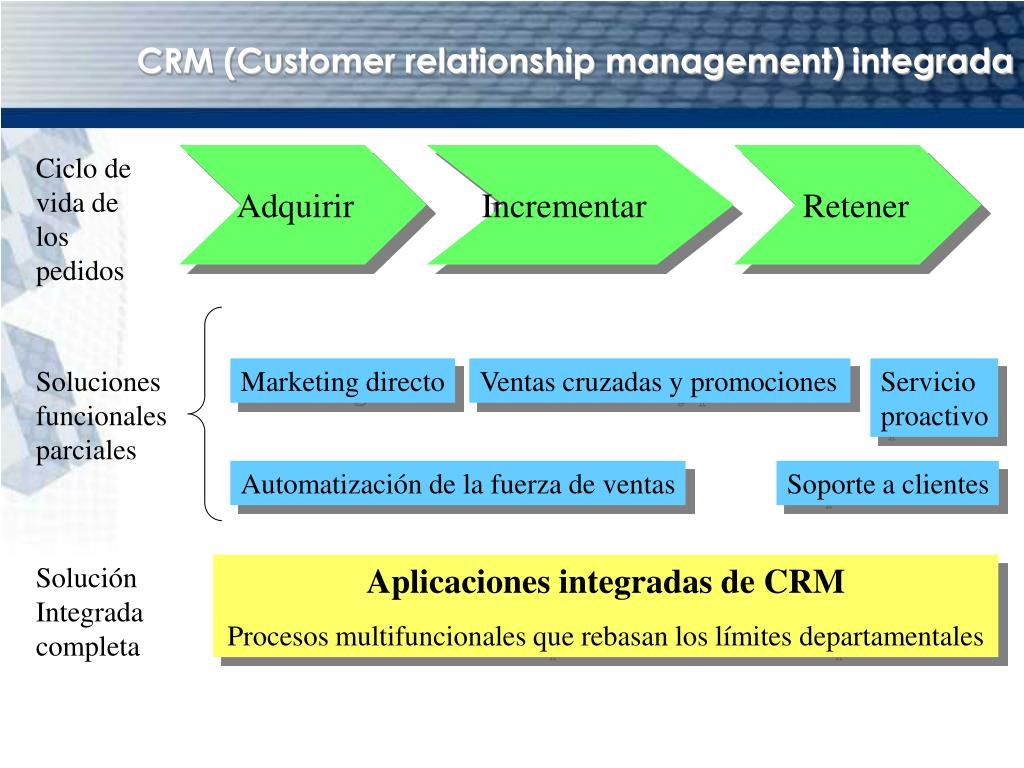 CRM (Customer relationship management) integrada

Ciclo de vida de los pedidos

Adquirir

Incrementar

Retener

Soluciones funcionales parciales

Marketing directo

Ventas cruzadas y promociones

Servicio proactivo

Automatización de la fuerza de ventas

Soporte a clientes

Solución Integrada completa

Aplicaciones integradas de CRM

Procesos multifuncionales que rebasan los límites departamentales